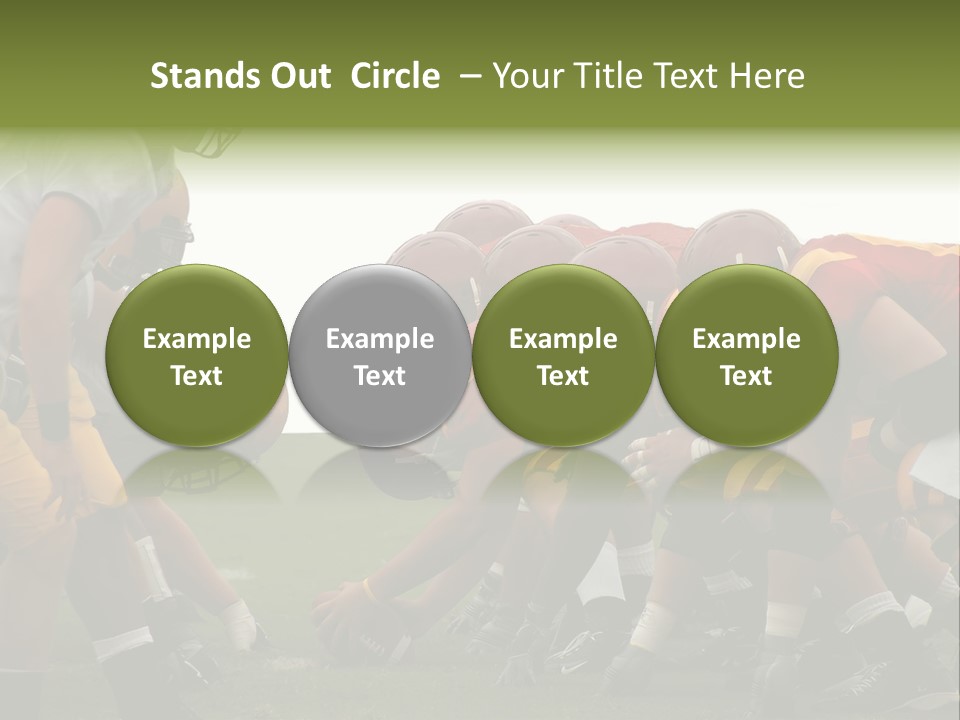 Stands Out Circle – Your Title Text Here

Example Text

Example Text

Example Text

Example Text